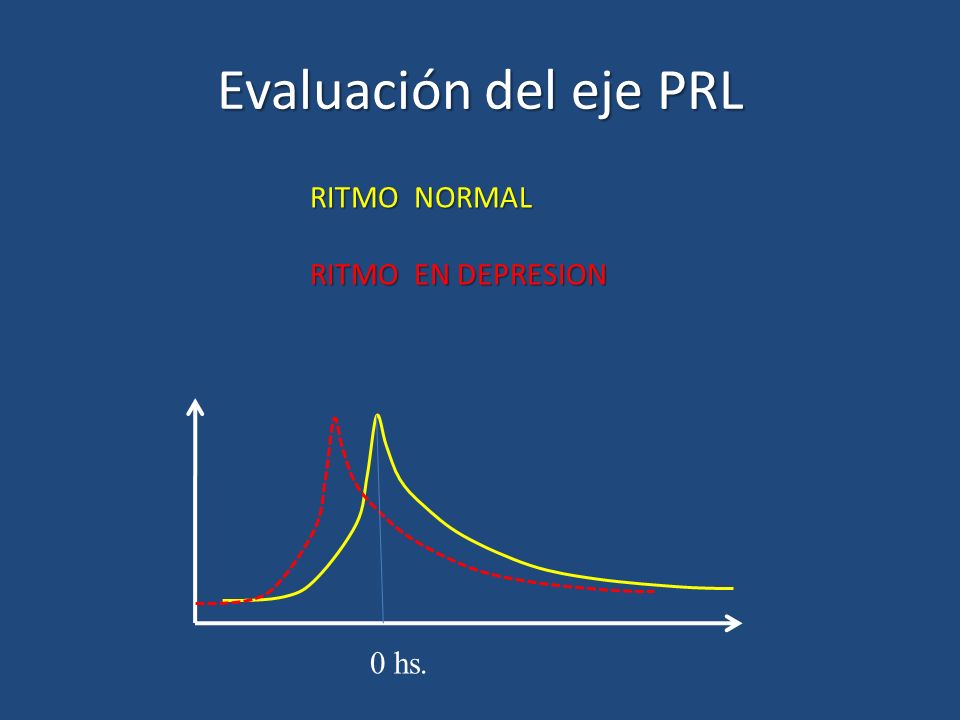 Evaluación del eje PRL

RITMO NORMAL

RITMO EN DEPRESION

0 hs.